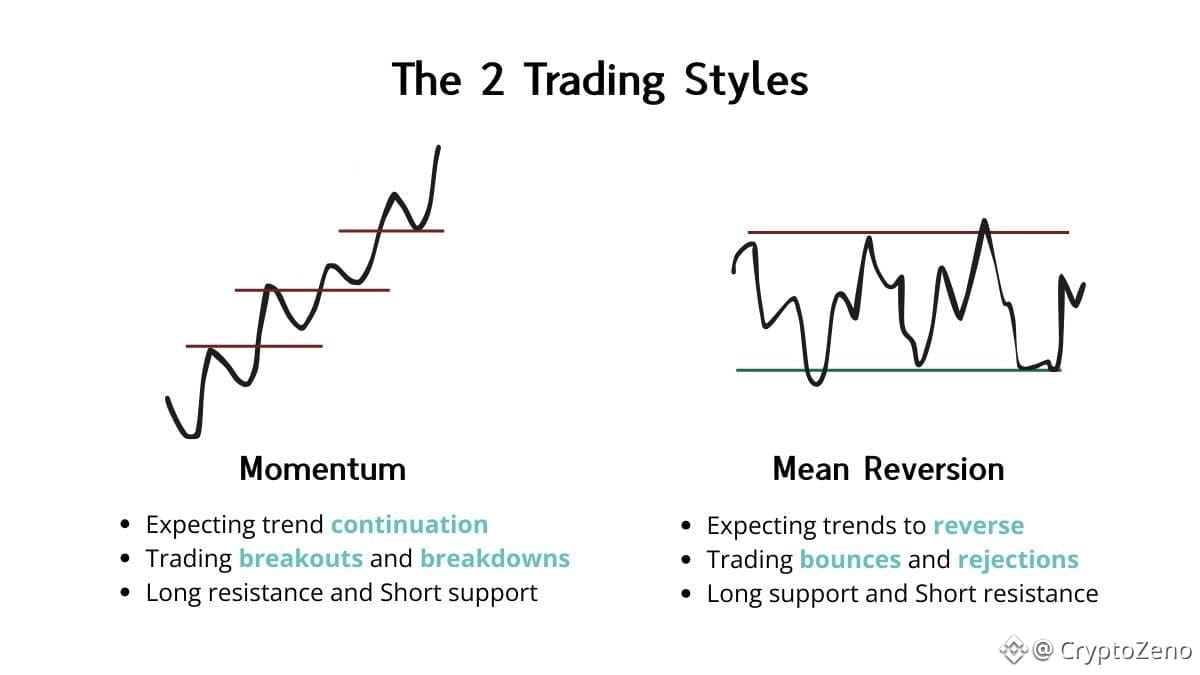 The 2 Trading Styles

Momentum

• Expecting trend continuation
• Trading breakouts and breakdowns
• Long resistance and Short support

Mean Reversion

• Expecting trends to reverse
• Trading bounces and rejections
• Long support and Short resistance

@ CryptoZeno